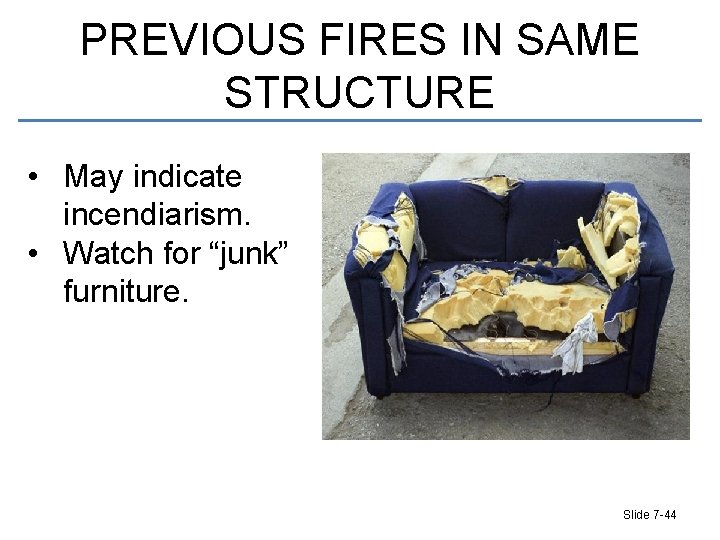 PREVIOUS FIRES IN SAME STRUCTURE

• May indicate incendiarism.
• Watch for “junk” furniture.

Slide 7-44